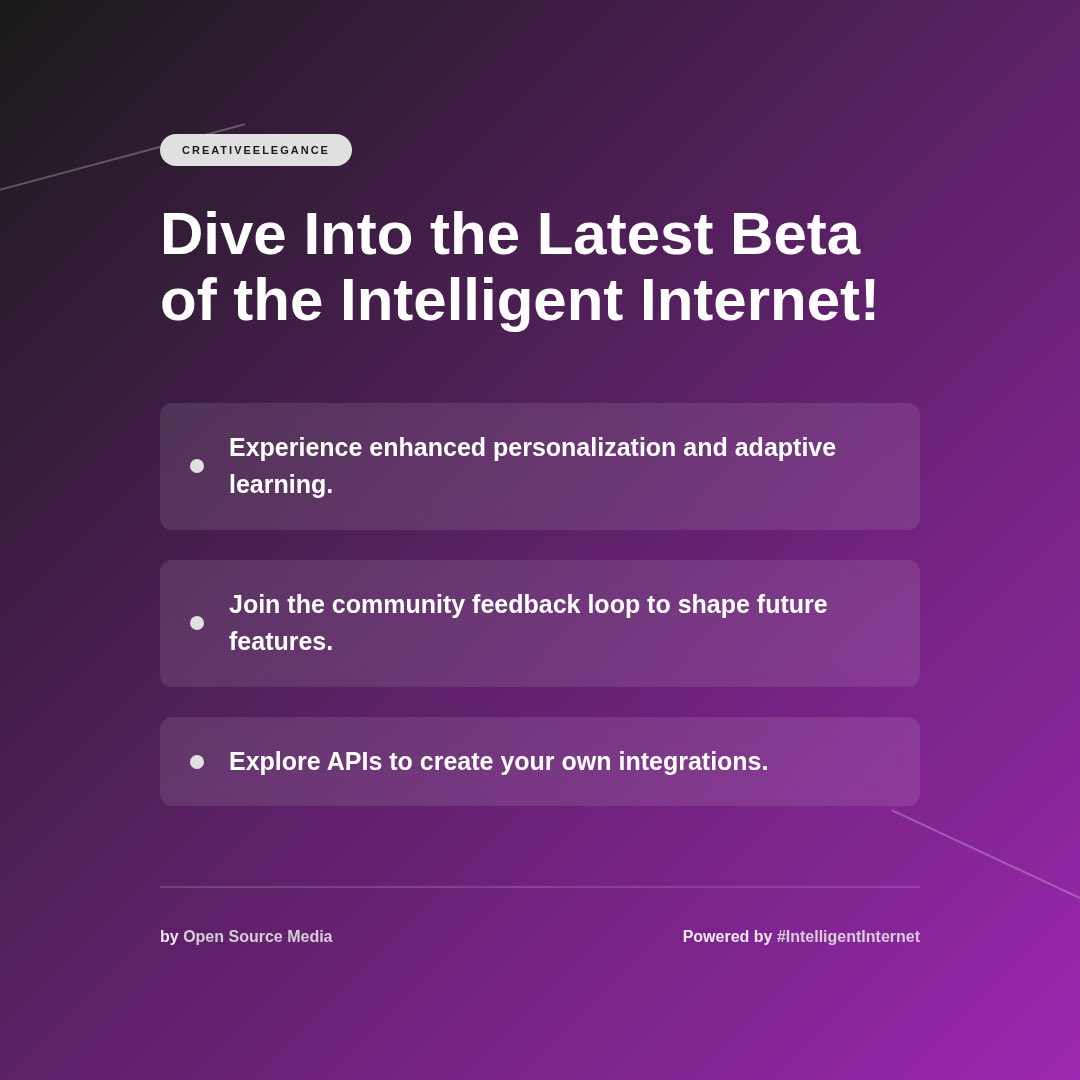 CREATIVEELEGANCE

Dive Into the Latest Beta of the Intelligent Internet!

Experience enhanced personalization and adaptive learning.

Join the community feedback loop to shape future features.

Explore APIs to create your own integrations.

by Open Source Media

Powered by #IntelligentInternet